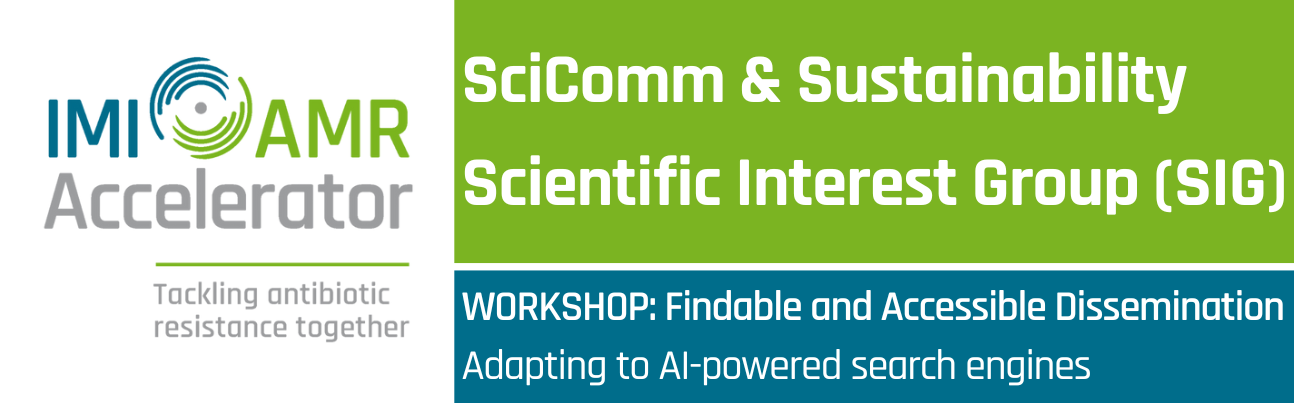 IMI AMR Accelerator

Tackling antibiotic resistance together

SciComm & Sustainability Scientific Interest Group (SIG)

WORKSHOP: Findable and Accessible Dissemination

Adapting to AI-powered search engines